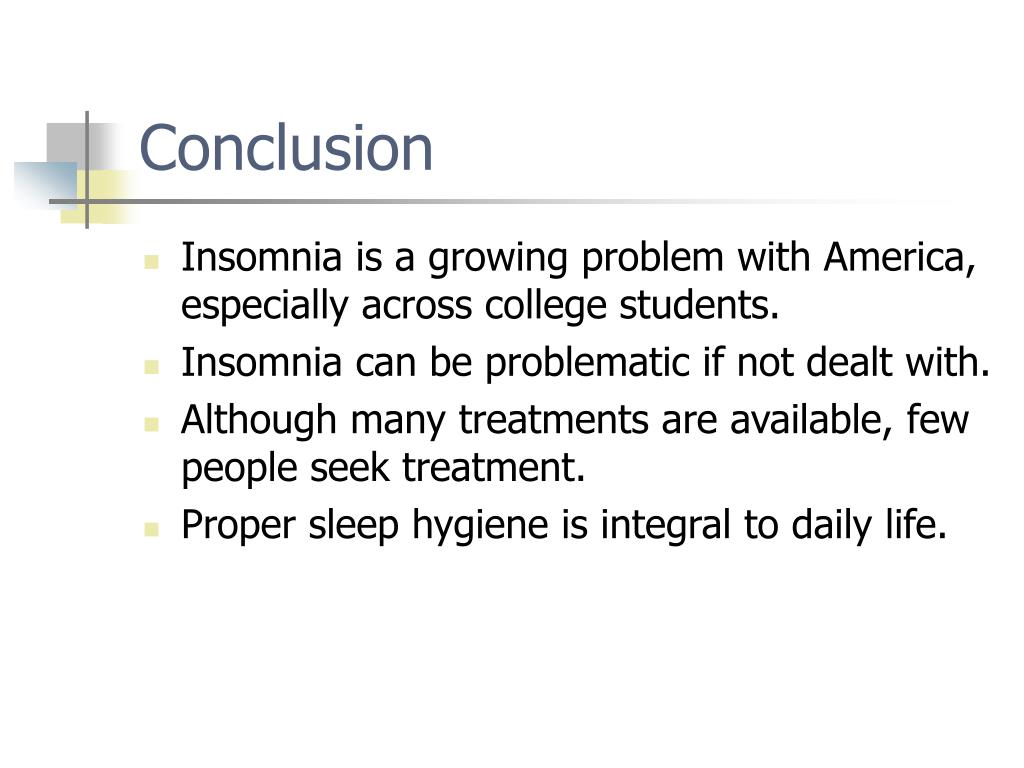 Conclusion

- Insomnia is a growing problem with America, especially across college students.
- Insomnia can be problematic if not dealt with.
- Although many treatments are available, few people seek treatment.
- Proper sleep hygiene is integral to daily life.